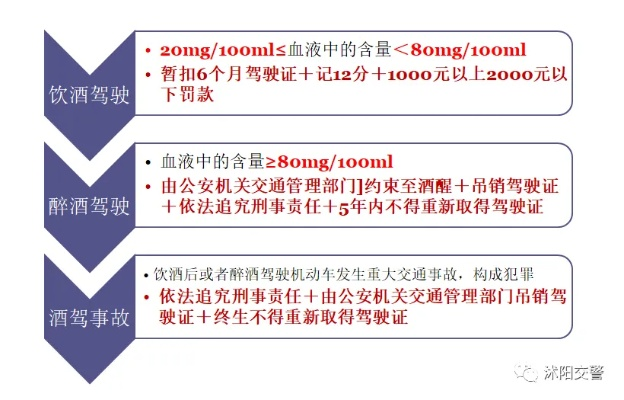 饮酒驾驶

• 20mg/100ml≤血液中的含量＜80mg/100ml
• 暂扣6个月驾驶证＋记12分＋1000元以上2000元以下罚款

醉酒驾驶

• 血液中的含量≥80mg/100ml
• 由公安机关交通管理部门]约束至酒醒＋吊销驾驶证＋依法追究刑事责任＋5年内不得重新取得驾驶证

酒驾事故

• 饮酒后或者醉酒驾驶机动车发生重大交通事故，构成犯罪
• 依法追究刑事责任＋由公安机关交通管理部门吊销驾驶证＋终生不得重新取得驾驶证

沭阳交警